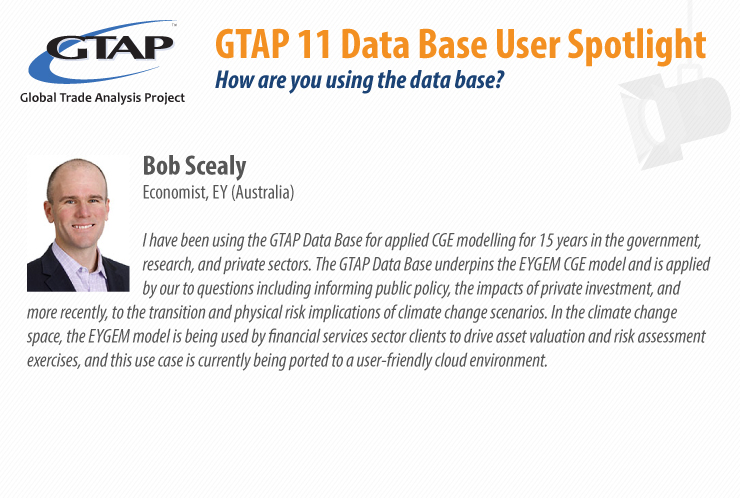 GTAP™
Global Trade Analysis Project

GTAP 11 Data Base User Spotlight
How are you using the data base?

Bob Scealy
Economist, EY (Australia)

I have been using the GTAP Data Base for applied CGE modelling for 15 years in the government, research, and private sectors. The GTAP Data Base underpins the EYGEM CGE model and is applied by our to questions including informing public policy, the impacts of private investment, and more recently, to the transition and physical risk implications of climate change scenarios. In the climate change space, the EYGEM model is being used by financial services sector clients to drive asset valuation and risk assessment exercises, and this use case is currently being ported to a user-friendly cloud environment.